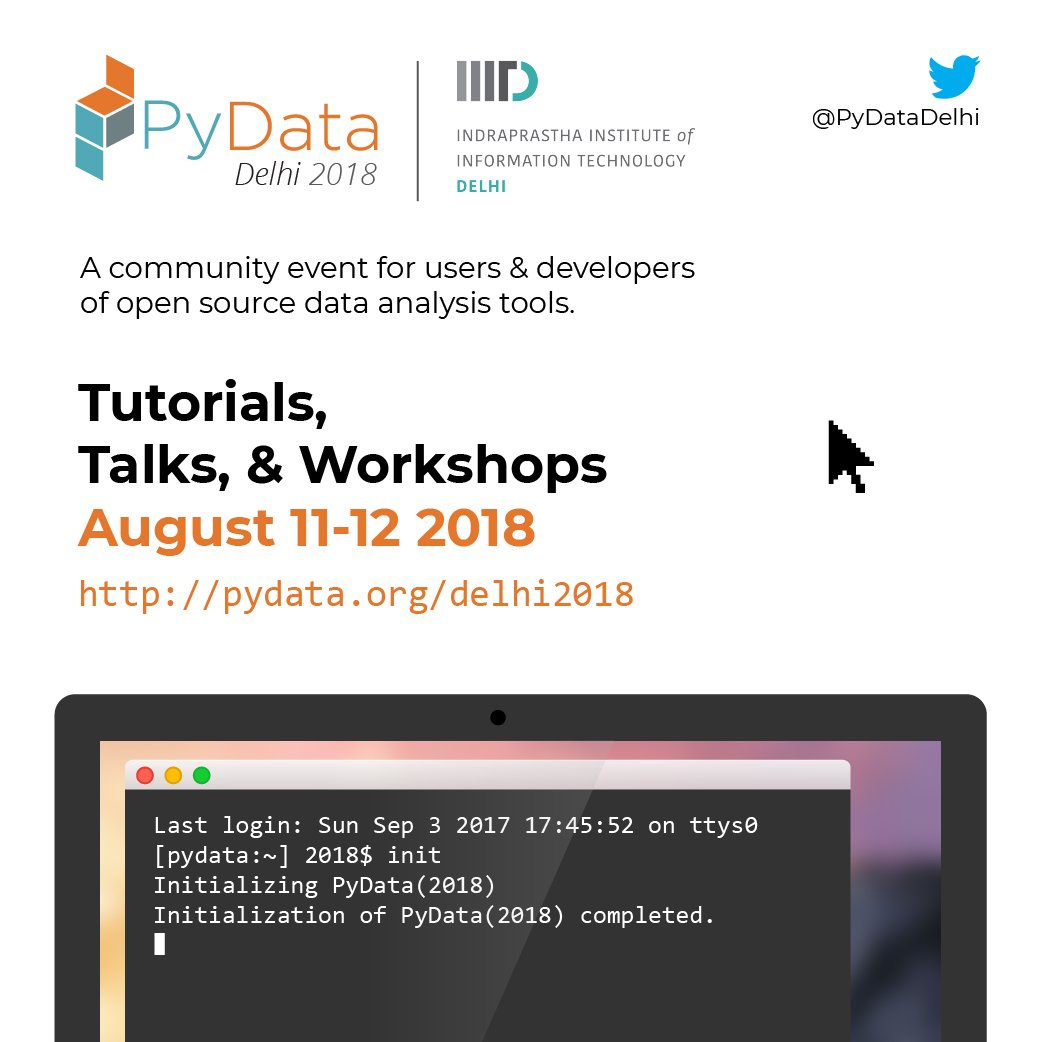 PyData
Delhi 2018

IIITD
INDRAPRASTHA INSTITUTE of
INFORMATION TECHNOLOGY
DELHI

@PyDataDelhi

A community event for users & developers of open source data analysis tools.

Tutorials,
Talks, & Workshops
August 11-12 2018

http://pydata.org/delhi2018

Last login: Sun Sep 3 2017 17:45:52 on ttys0
[pydata:~] 2018$ init
Initializing PyData(2018)
Initialization of PyData(2018) completed.